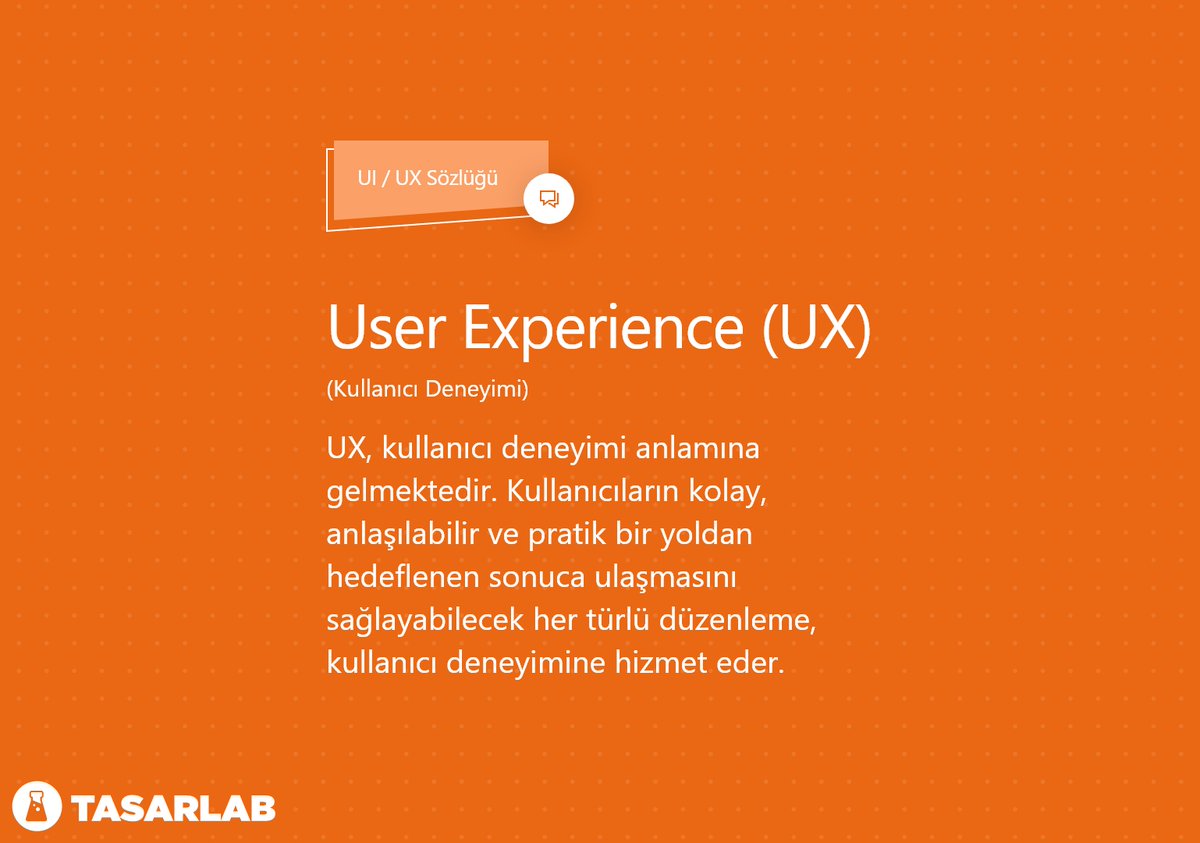 UI / UX Sözlüğü

User Experience (UX)

(Kullanıcı Deneyimi)

UX, kullanıcı deneyimi anlamına gelmektedir. Kullanıcıların kolay, anlaşılabilir ve pratik bir yoldan hedeflenen sonuca ulaşmasını sağlayabilecek her türlü düzenleme, kullanıcı deneyimine hizmet eder.

TASARLAB